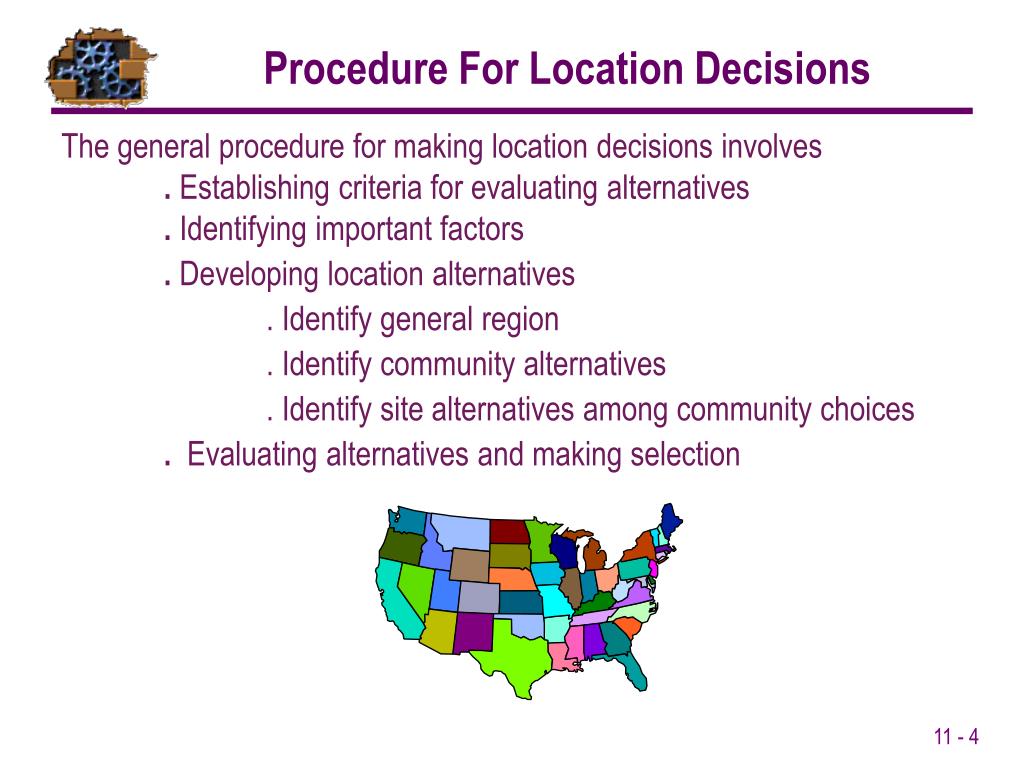 Procedure For Location Decisions

The general procedure for making location decisions involves

. Establishing criteria for evaluating alternatives

. Identifying important factors

. Developing location alternatives

. Identify general region

. Identify community alternatives

. Identify site alternatives among community choices

. Evaluating alternatives and making selection

11 - 4